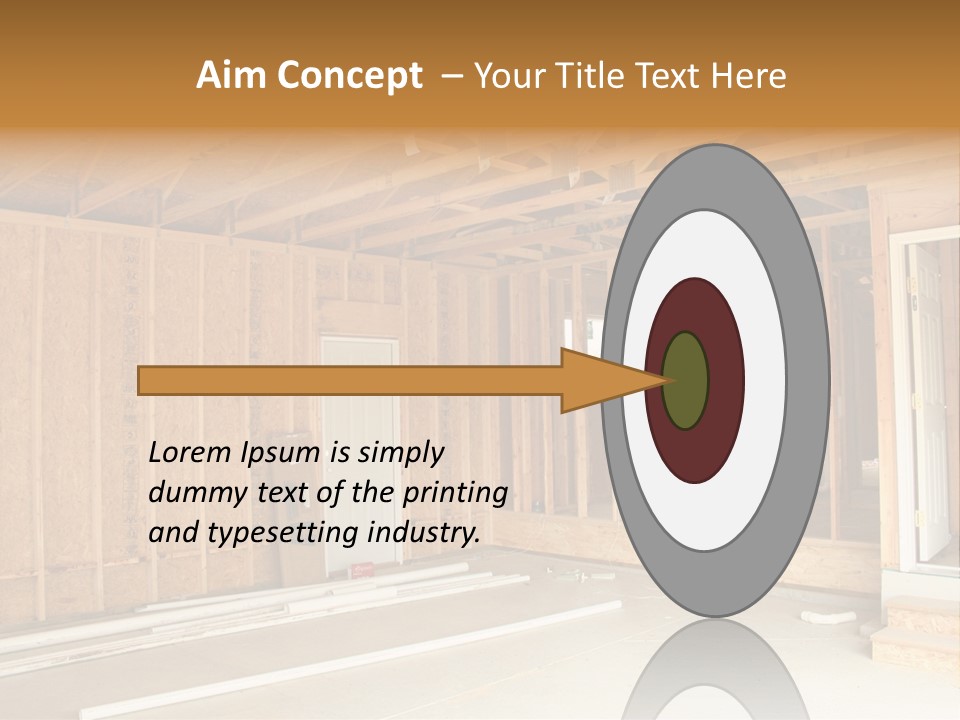 Aim Concept – Your Title Text Here

Lorem Ipsum is simply dummy text of the printing and typesetting industry.